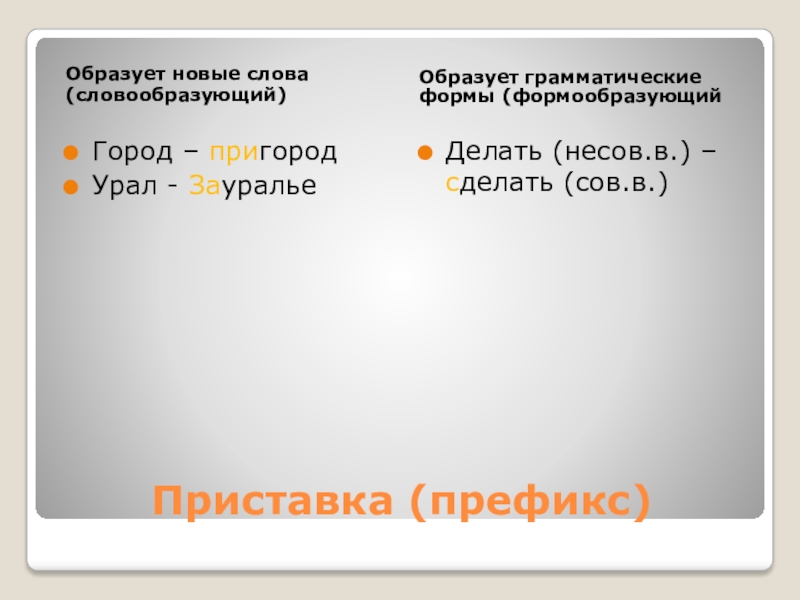 Образует новые слова (словообразующий)

Город – пригород
Урал - Зауралье

Образует грамматические формы (формообразующий

Делать (несов.в.) – сделать (сов.в.)

Приставка (префикс)